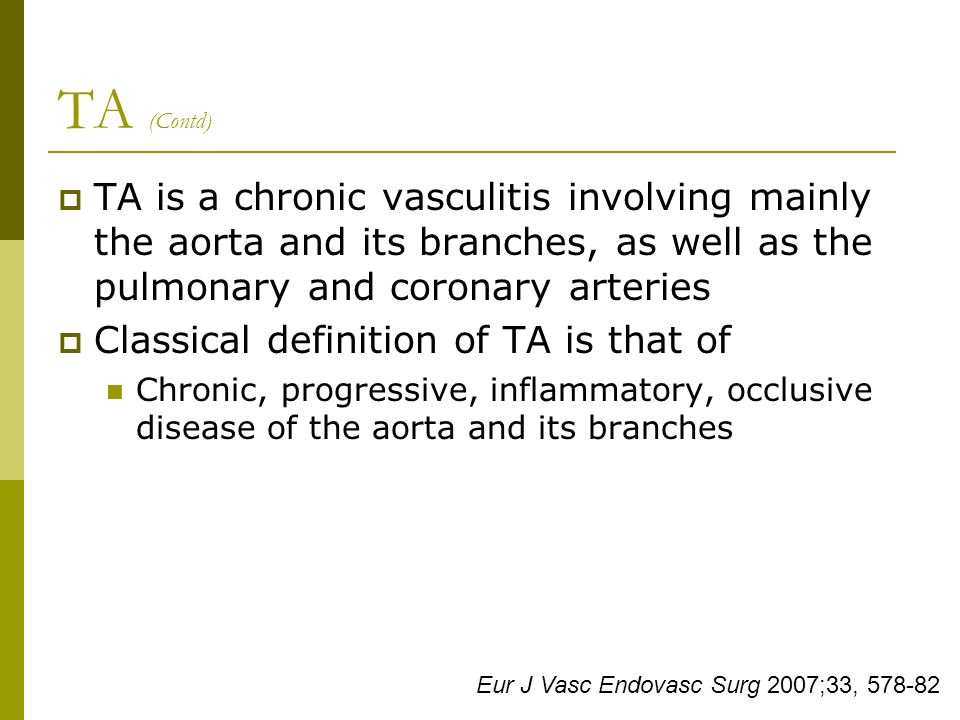 TA (Contd)

TA is a chronic vasculitis involving mainly the aorta and its branches, as well as the pulmonary and coronary arteries

Classical definition of TA is that of

Chronic, progressive, inflammatory, occlusive disease of the aorta and its branches

Eur J Vasc Endovasc Surg 2007;33, 578-82